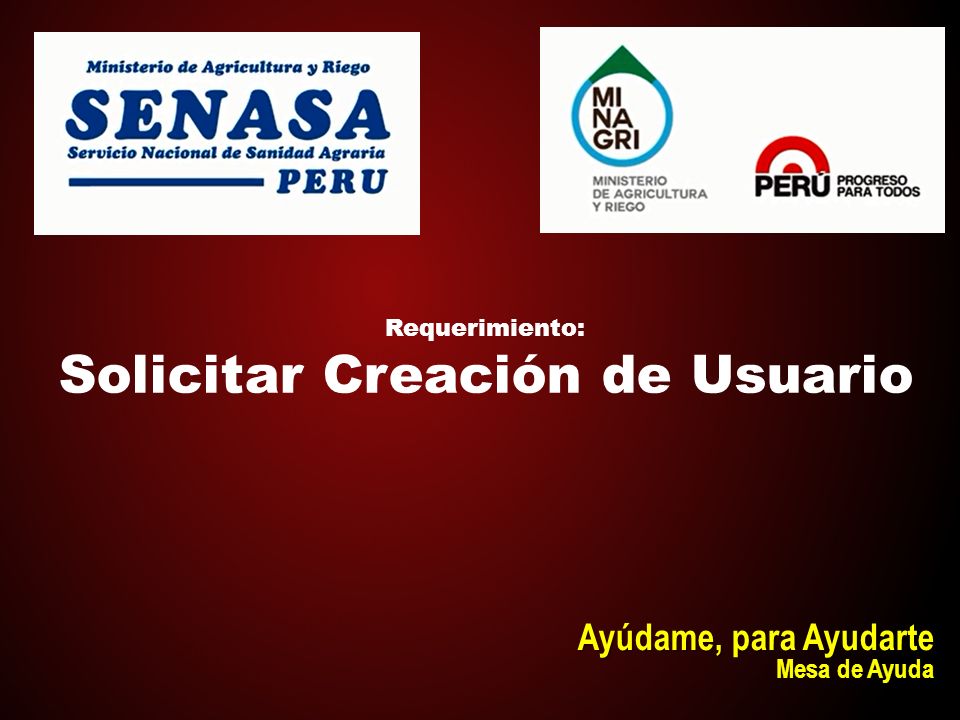 Ministerio de Agricultura y Riego
SENASA
Servicio Nacional de Sanidad Agraria
PERU

MI
NA
GRI
MINISTERIO
DE AGRICULTURA
Y RIEGO

PERÚ PROGRESO PARA TODOS

Requerimiento:
Solicitar Creación de Usuario

Ayúdame, para Ayudarte
Mesa de Ayuda